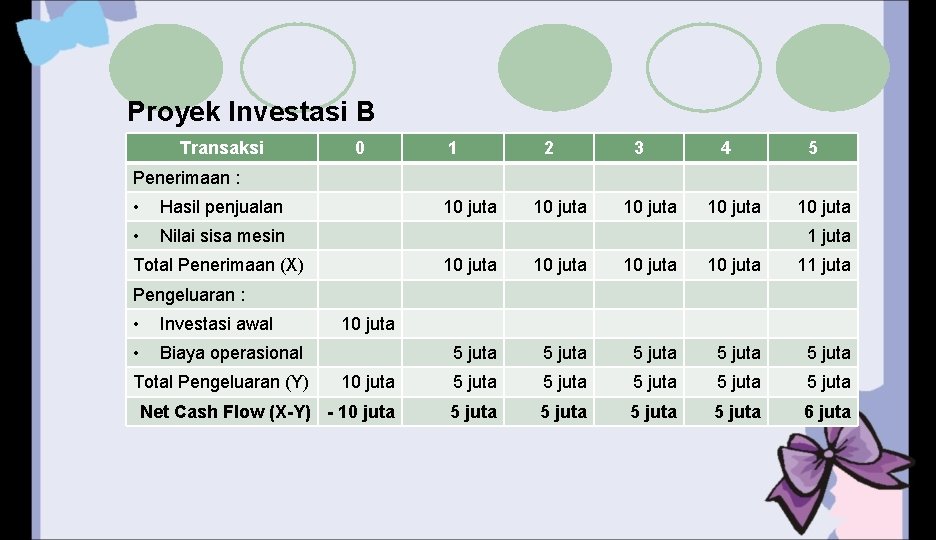 Proyek Investasi B

| Transaksi | 0 | 1 | 2 | 3 | 4 | 5 |
|---|---|---|---|---|---|---|
| Penerimaan : | | | | | | |
| • Hasil penjualan | | 10 juta | 10 juta | 10 juta | 10 juta | 10 juta |
| • Nilai sisa mesin | | | | | | 1 juta |
| Total Penerimaan (X) | | 10 juta | 10 juta | 10 juta | 10 juta | 11 juta |
| Pengeluaran : | | | | | | |
| • Investasi awal | 10 juta | | | | | |
| • Biaya operasional | | 5 juta | 5 juta | 5 juta | 5 juta | 5 juta |
| Total Pengeluaran (Y) | 10 juta | 5 juta | 5 juta | 5 juta | 5 juta | 5 juta |
| Net Cash Flow (X-Y) | - 10 juta | 5 juta | 5 juta | 5 juta | 5 juta | 6 juta |